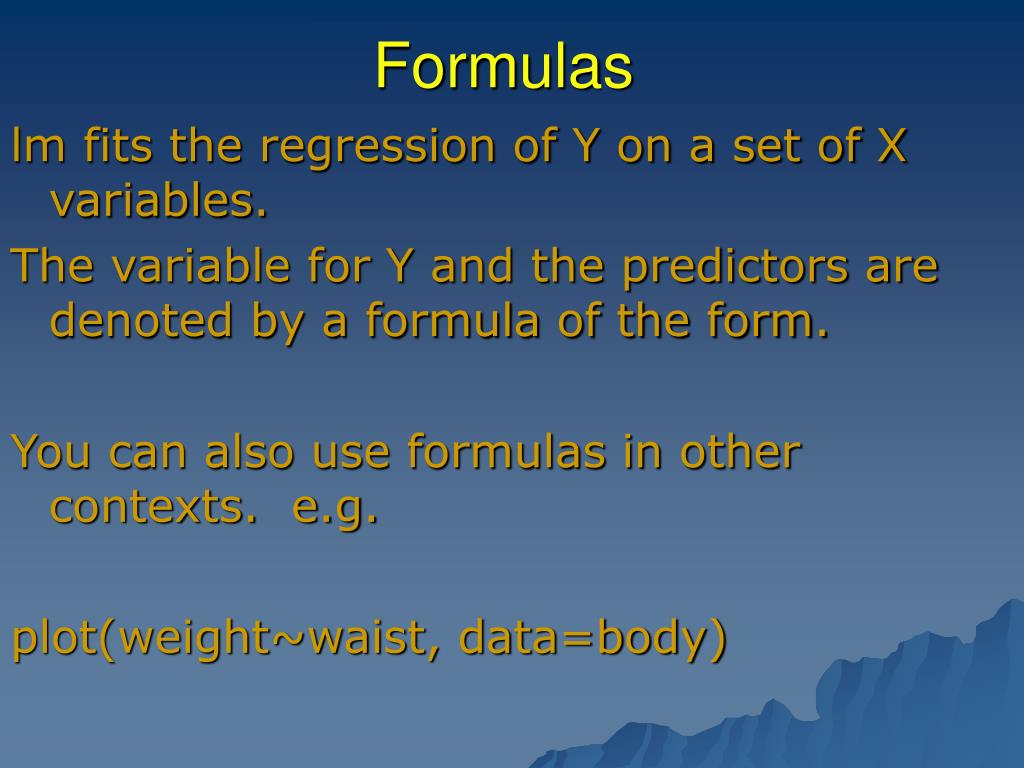 Formulas

lm fits the regression of Y on a set of X variables.

The variable for Y and the predictors are denoted by a formula of the form.

You can also use formulas in other contexts. e.g.

plot(weight~waist, data=body)